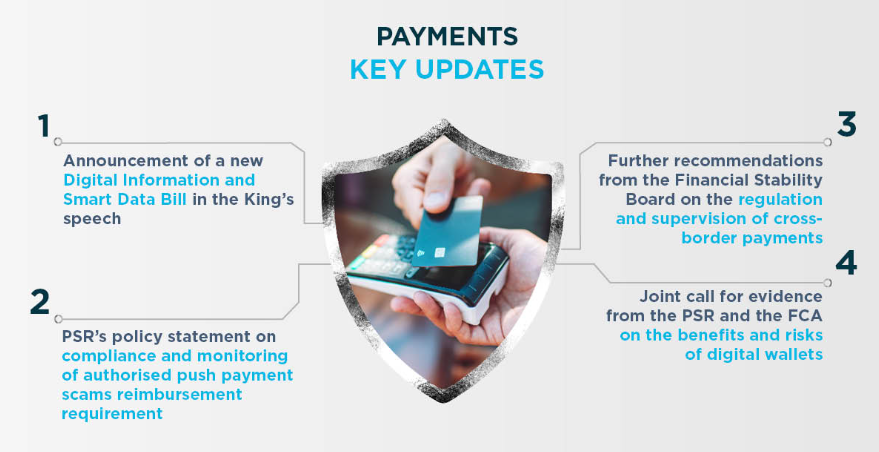 PAYMENTS
KEY UPDATES

1

Announcement of a new Digital Information and Smart Data Bill in the King's speech

2

PSR's policy statement on compliance and monitoring of authorised push payment scams reimbursement requirement

3

Further recommendations from the Financial Stability Board on the regulation and supervision of cross-border payments

4

Joint call for evidence from the PSR and the FCA on the benefits and risks of digital wallets